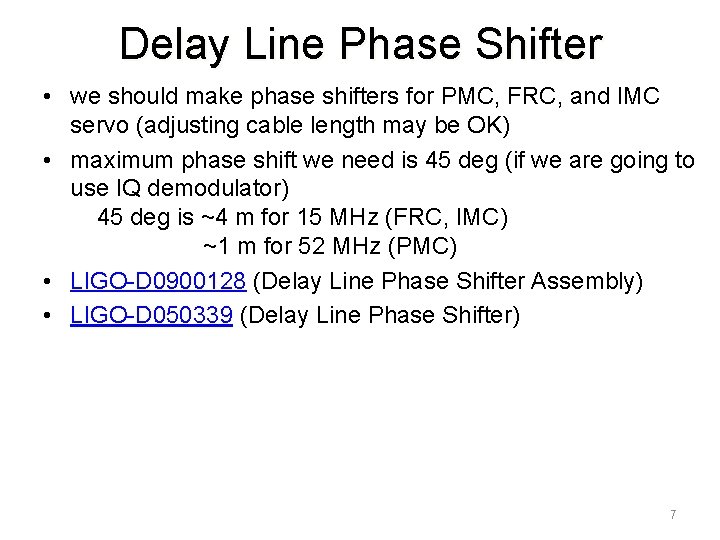 Delay Line Phase Shifter

• we should make phase shifters for PMC, FRC, and IMC servo (adjusting cable length may be OK)

• maximum phase shift we need is 45 deg (if we are going to use IQ demodulator)
45 deg is ~4 m for 15 MHz (FRC, IMC)
~1 m for 52 MHz (PMC)

• LIGO-D0900128 (Delay Line Phase Shifter Assembly)

• LIGO-D050339 (Delay Line Phase Shifter)

7